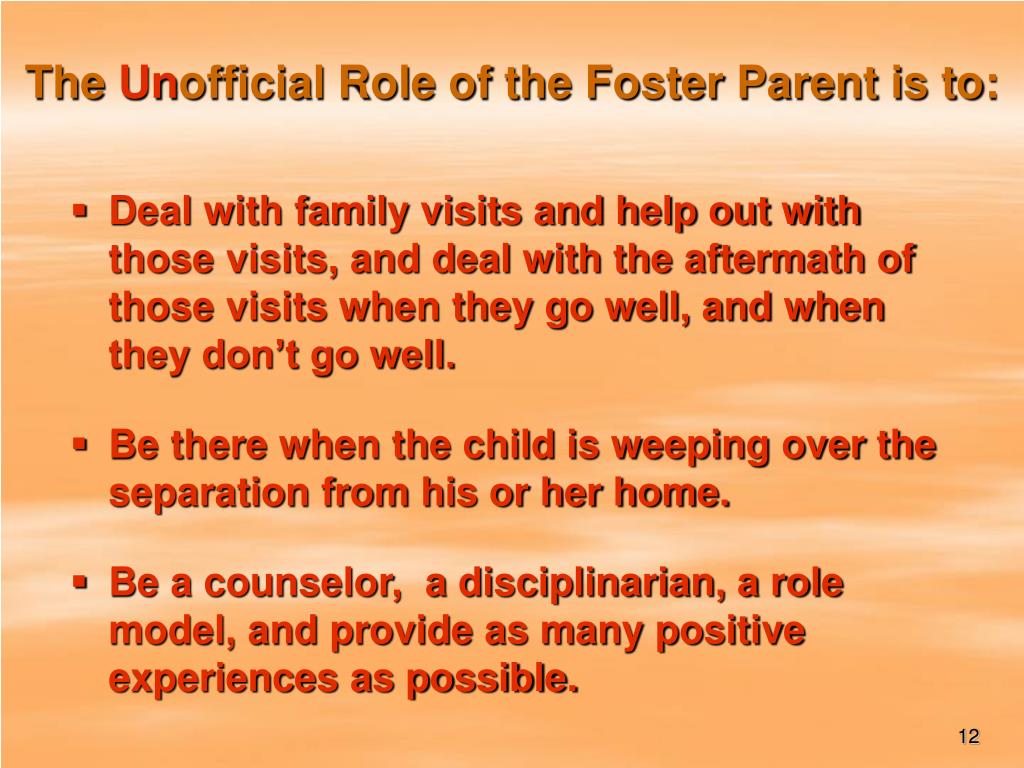 The Unofficial Role of the Foster Parent is to:

▪ Deal with family visits and help out with those visits, and deal with the aftermath of those visits when they go well, and when they don't go well.

▪ Be there when the child is weeping over the separation from his or her home.

▪ Be a counselor, a disciplinarian, a role model, and provide as many positive experiences as possible.

12